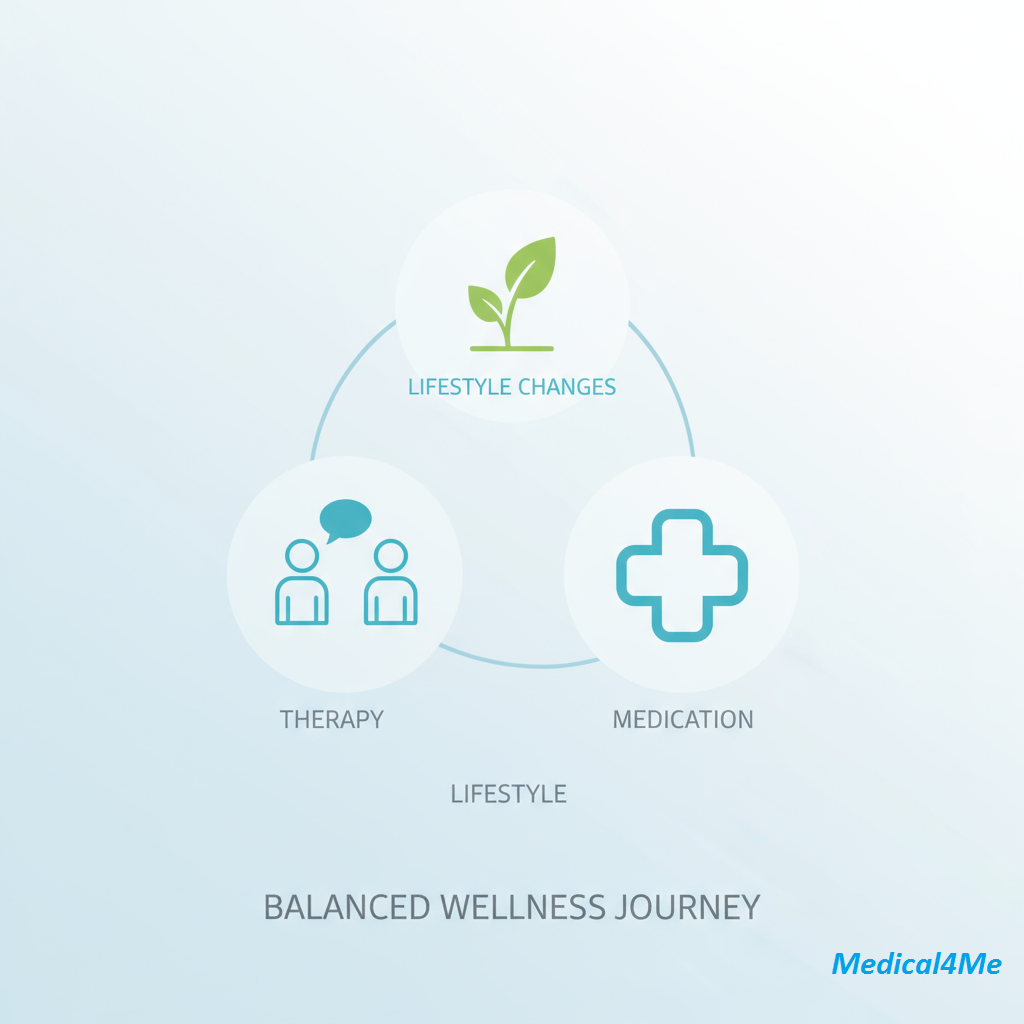 LIFESTYLE CHANGES

THERAPY

MEDICATION

LIFESTYLE

BALANCED WELLNESS JOURNEY

Medical4Me